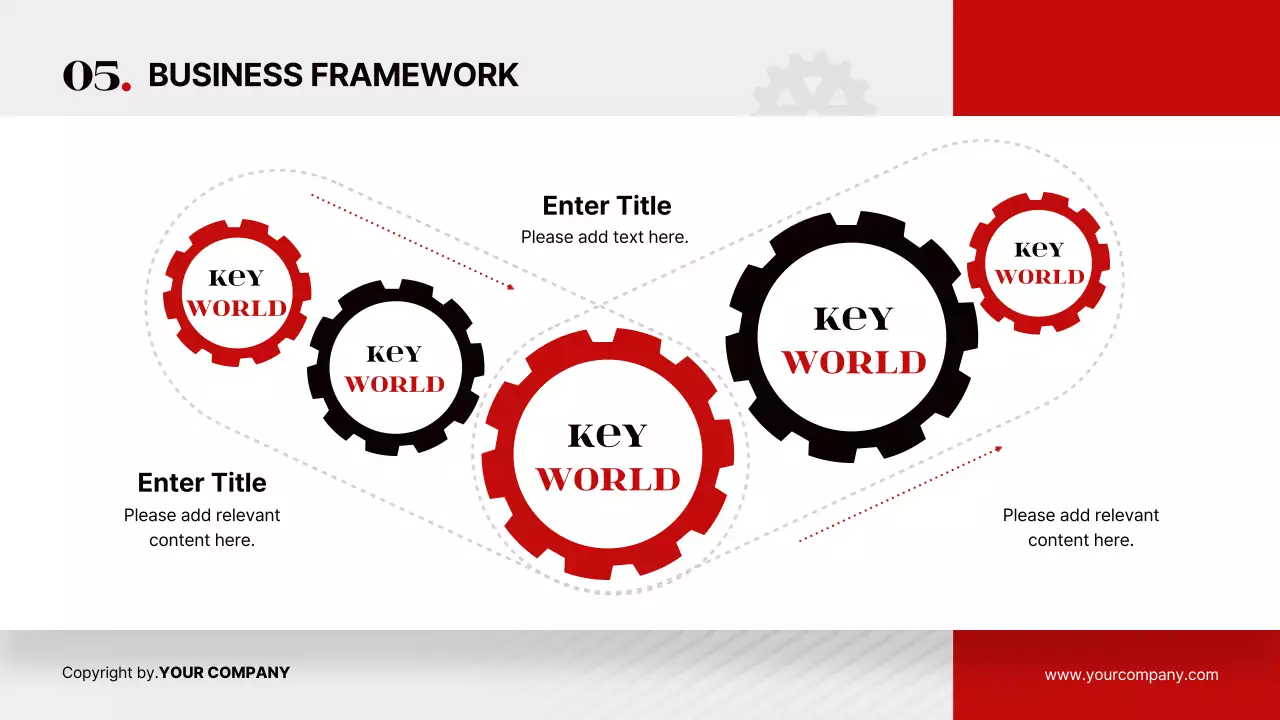 05. BUSINESS FRAMEWORK

Enter Title
Please add text here.

KEY
WORLD

KEY
WORLD

KEY
WORLD

KEY
WORLD

KEY
WORLD

Enter Title
Please add relevant content here.

Please add relevant content here.

Copyright by.YOUR COMPANY

www.yourcompany.com